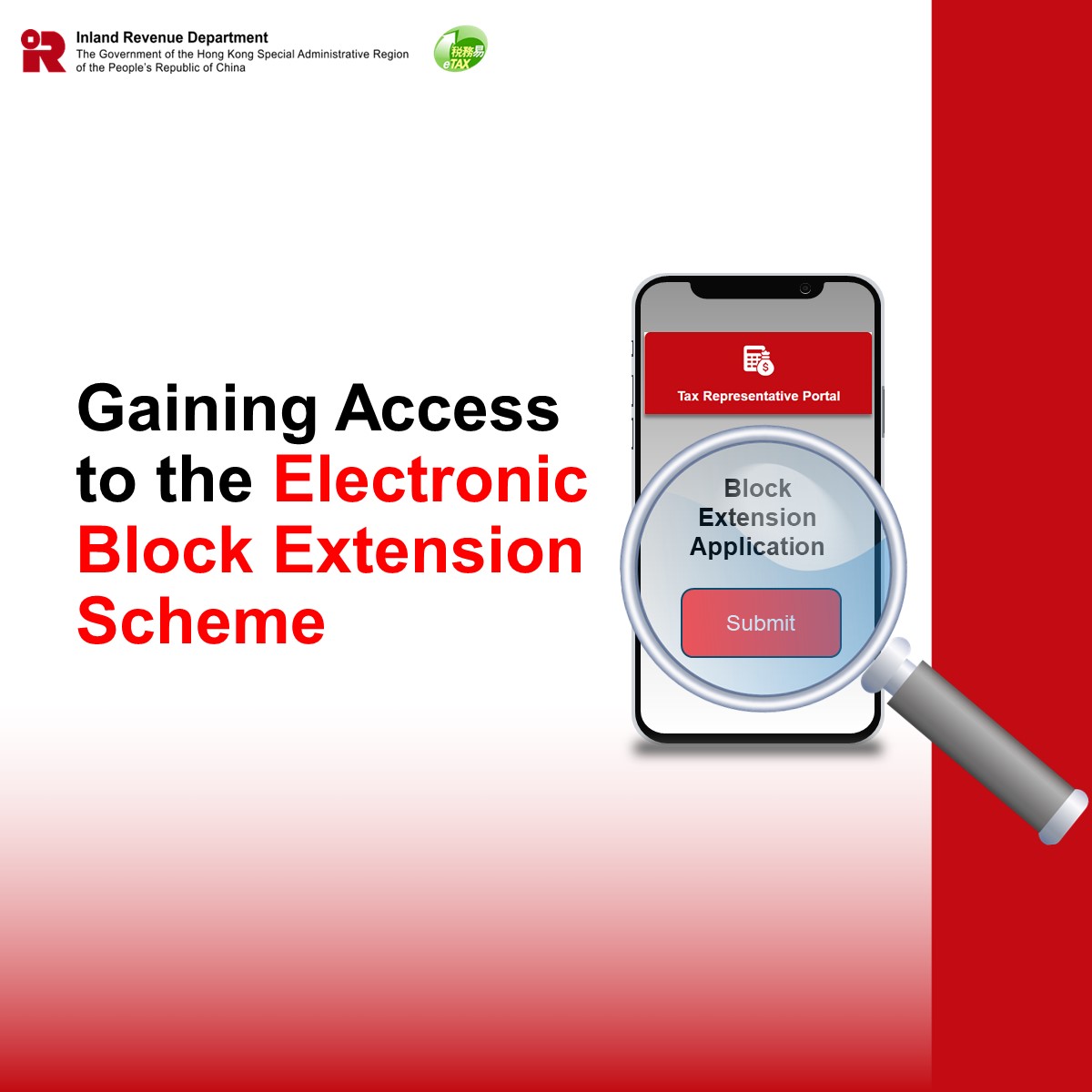 Inland Revenue Department
The Government of the Hong Kong Special Administrative Region of the People's Republic of China

稅務易 eTAX

Gaining Access to the Electronic Block Extension Scheme

Tax Representative Portal

Block Extension Application

Submit